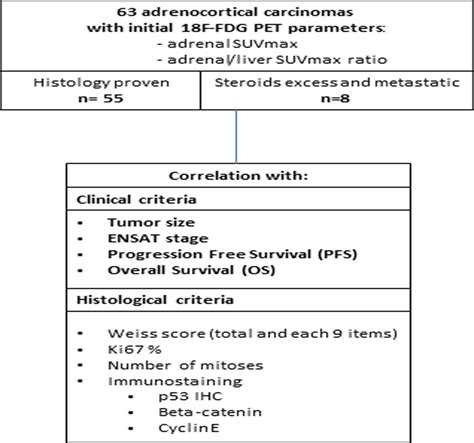 63 adrenocortical carcinomas
with initial 18F-FDG PET parameters:
- adrenal SUVmax
- adrenal/liver SUVmax ratio

Histology proven
n= 55

Steroids excess and metastatic
n=8

Correlation with:

Clinical criteria

- Tumor size
- ENSAT stage
- Progression Free Survival (PFS)
- Overall Survival (OS)

Histological criteria

- Weiss score (total and each 9 items)
- Ki67 %
- Number of mitoses
- Immunostaining
  - p53 IHC
  - Beta-catenin
  - Cyclin E